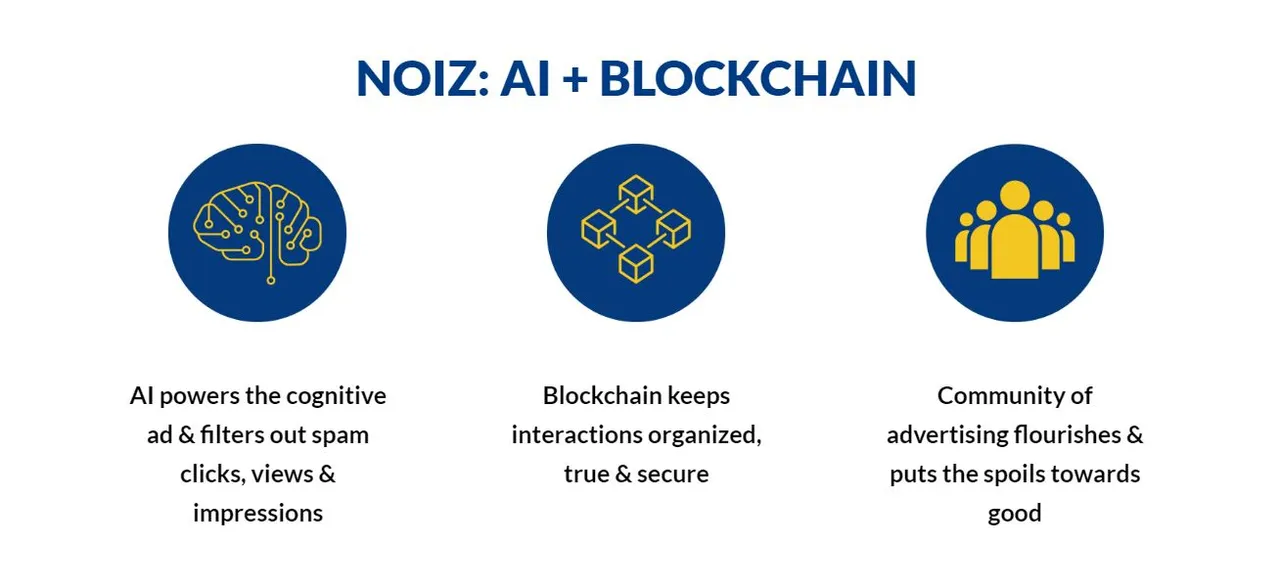 NOIZ: AI + BLOCKCHAIN

AI powers the cognitive ad & filters out spam clicks, views & impressions

Blockchain keeps interactions organized, true & secure

Community of advertising flourishes & puts the spoils towards good